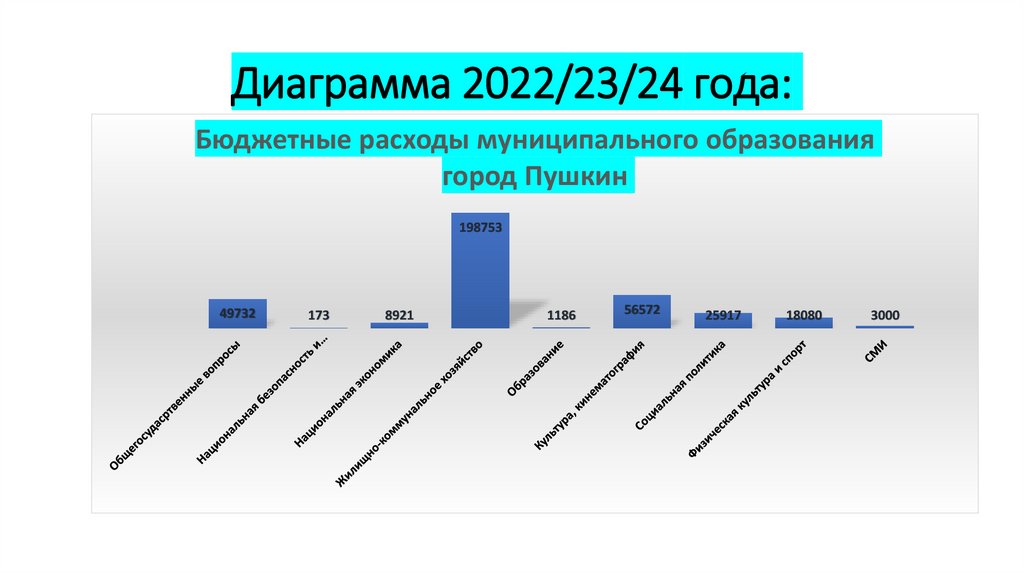 Диаграмма 2022/23/24 года:

Бюджетные расходы муниципального образования город Пушкин

49732
173
8921
198753
1186
56572
25917
18080
3000

Общегосударственные вопросы
Национальная безопасность и...
Национальная экономика
Жилищно-коммунальное хозяйство
Образование
Культура, кинематография
Социальная политика
Физическая культура и спорт
СМИ